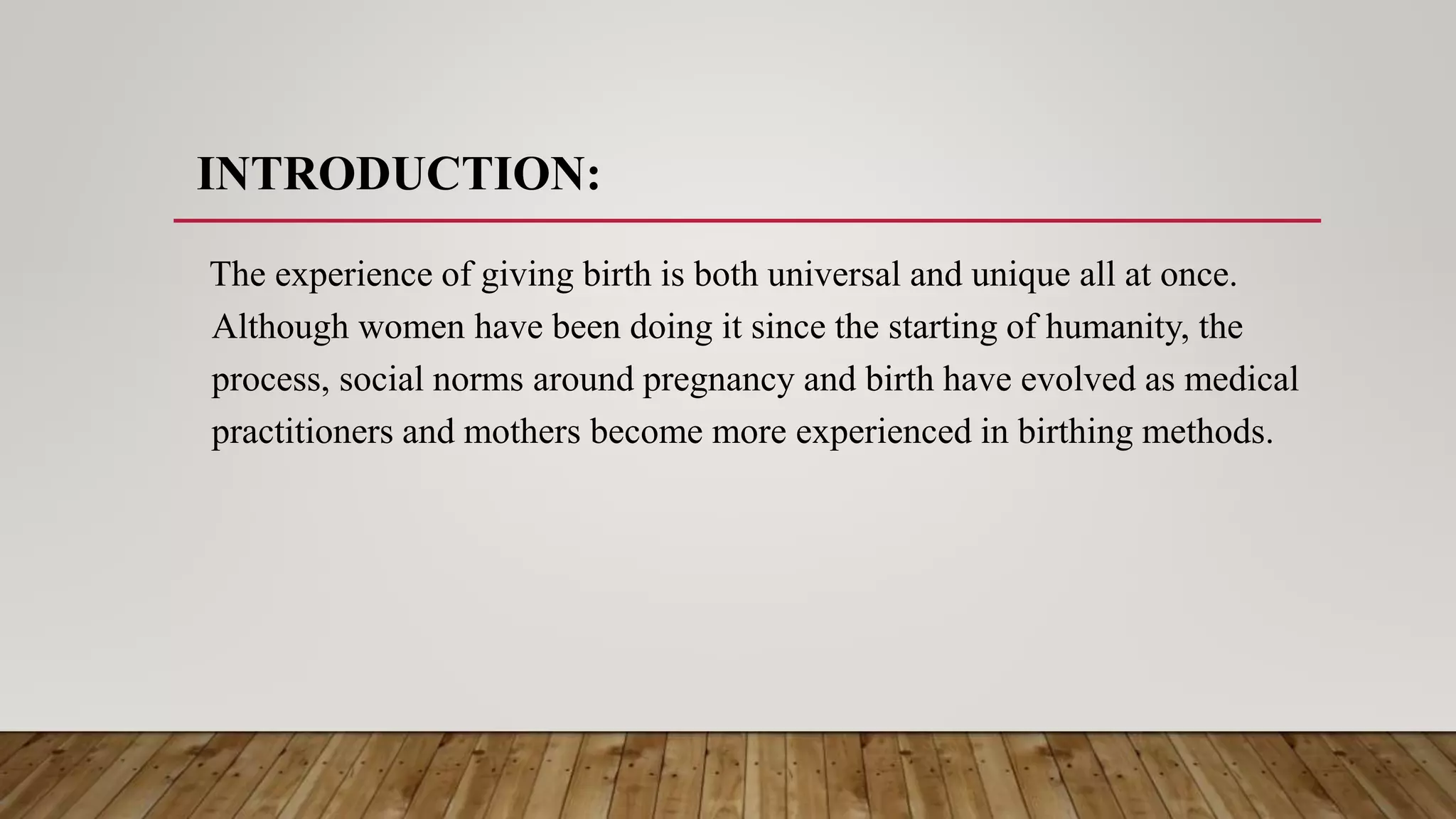 INTRODUCTION:

The experience of giving birth is both universal and unique all at once. Although women have been doing it since the starting of humanity, the process, social norms around pregnancy and birth have evolved as medical practitioners and mothers become more experienced in birthing methods.